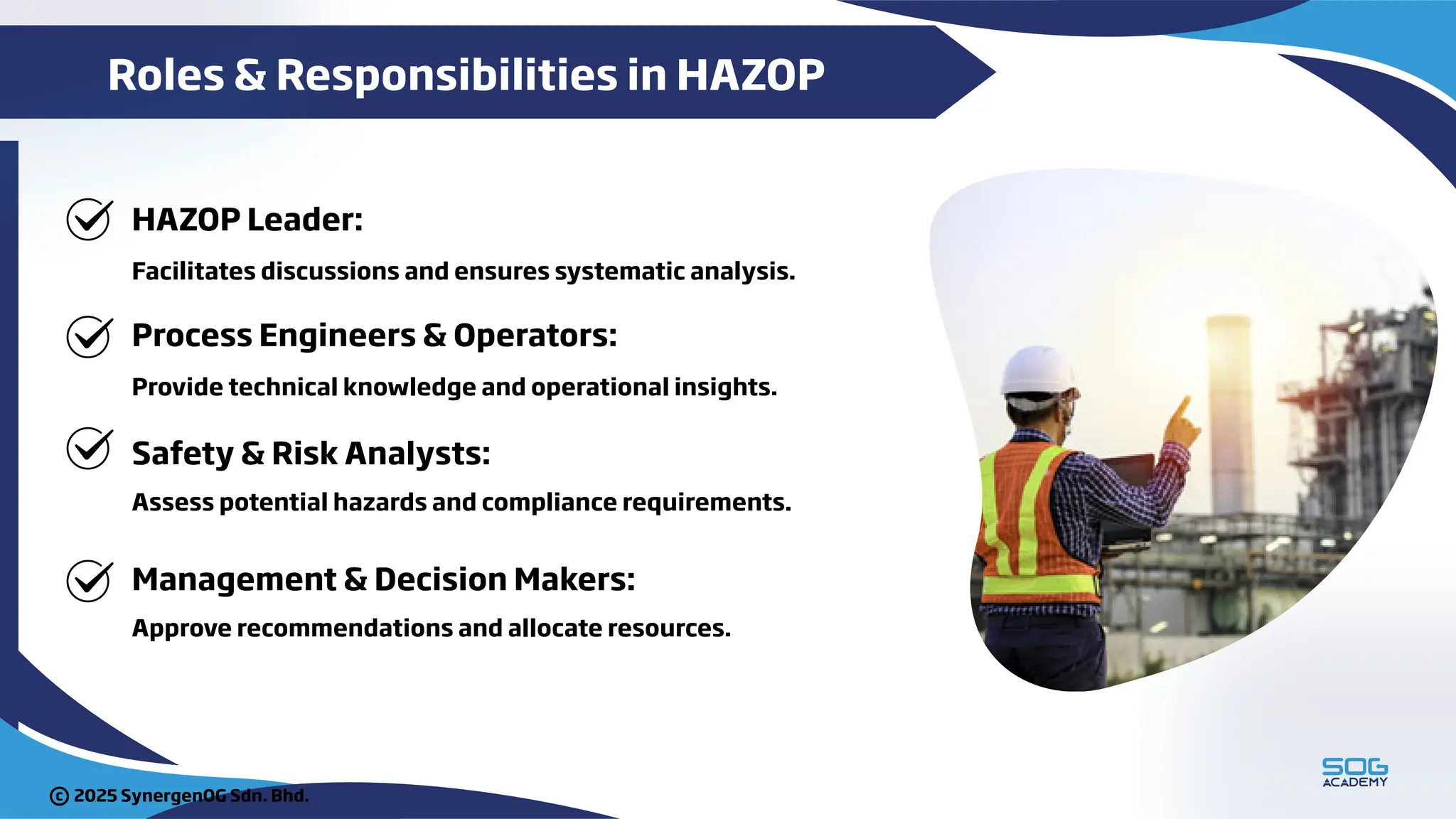 Roles & Responsibilities in HAZOP

HAZOP Leader:

Facilitates discussions and ensures systematic analysis.

Process Engineers & Operators:

Provide technical knowledge and operational insights.

Safety & Risk Analysts:

Assess potential hazards and compliance requirements.

Management & Decision Makers:

Approve recommendations and allocate resources.

© 2025 SynergenOG Sdn. Bhd.

SOG ACADEMY